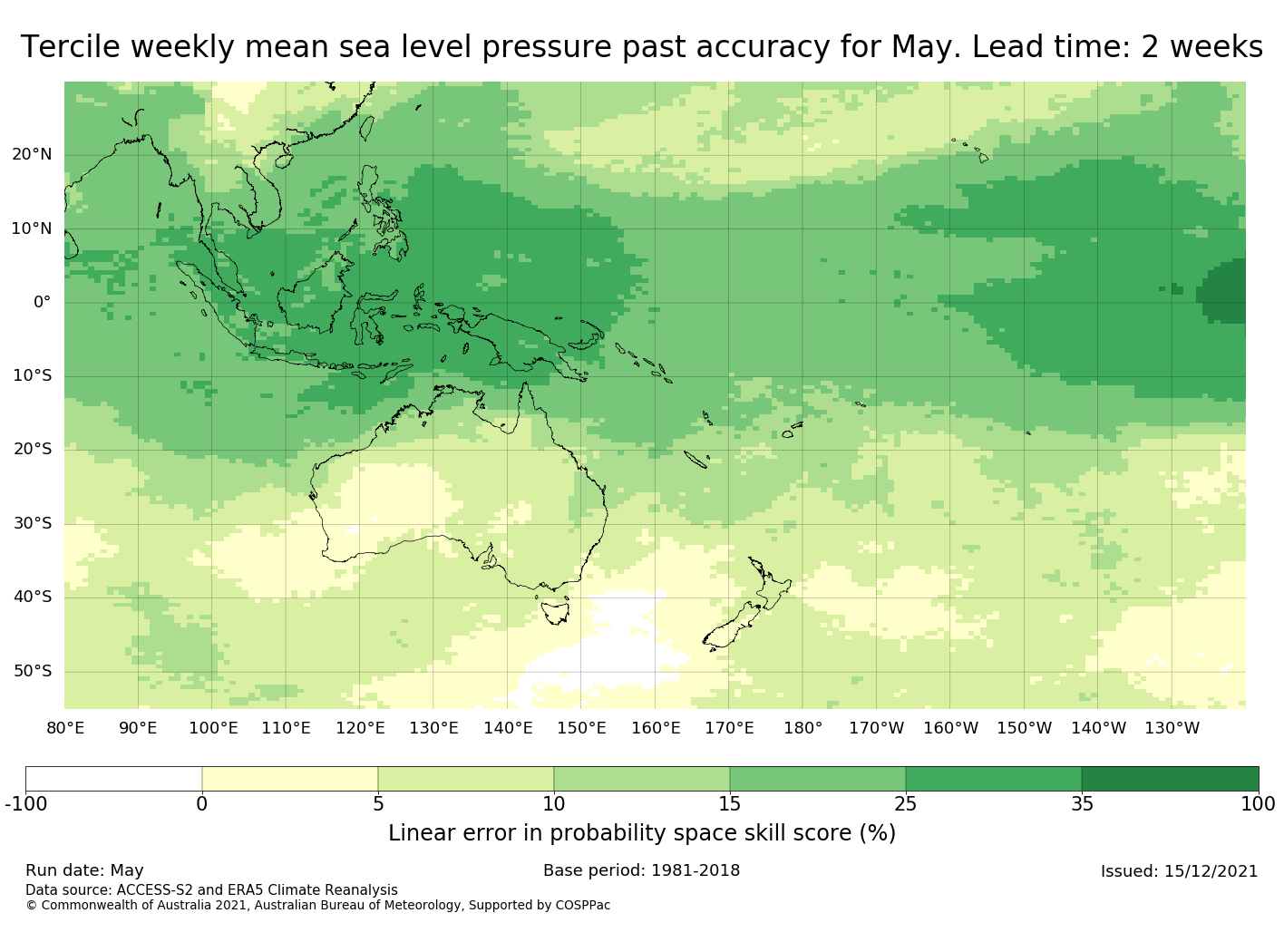 Tercile weekly mean sea level pressure past accuracy for May. Lead time: 2 weeks

20°N
10°N
0°
10°S
20°S
30°S
40°S
50°S

80°E 90°E 100°E 110°E 120°E 130°E 140°E 150°E 160°E 170°E 180° 170°W 160°W 150°W 140°W 130°W

-100 0 5 10 15 25 35 100

Linear error in probability space skill score (%)

Run date: May

Base period: 1981-2018

Issued: 15/12/2021

Data source: ACCESS-S2 and ERA5 Climate Reanalysis
© Commonwealth of Australia 2021, Australian Bureau of Meteorology, Supported by COSPPac